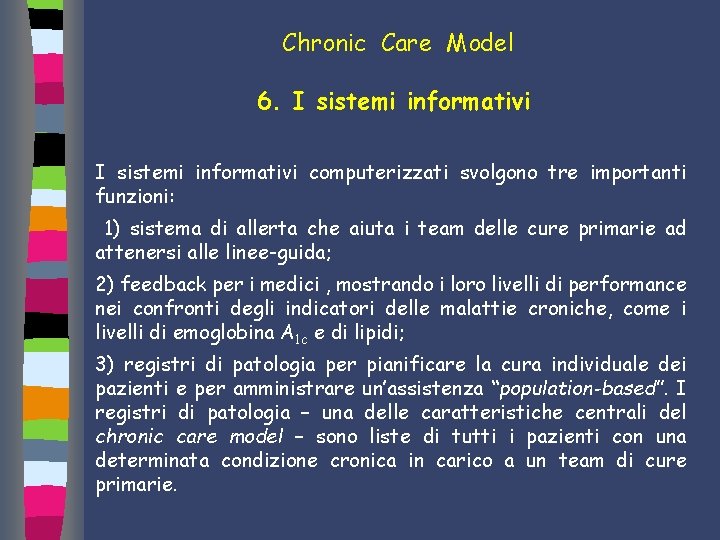 Chronic Care Model

6. I sistemi informativi

I sistemi informativi computerizzati svolgono tre importanti funzioni:

1) sistema di allerta che aiuta i team delle cure primarie ad attenersi alle linee-guida;

2) feedback per i medici , mostrando i loro livelli di performance nei confronti degli indicatori delle malattie croniche, come i livelli di emoglobina $A_{1c}$ e di lipidi;

3) registri di patologia per pianificare la cura individuale dei pazienti e per amministrare un'assistenza "population-based". I registri di patologia – una delle caratteristiche centrali del chronic care model – sono liste di tutti i pazienti con una determinata condizione cronica in carico a un team di cure primarie.